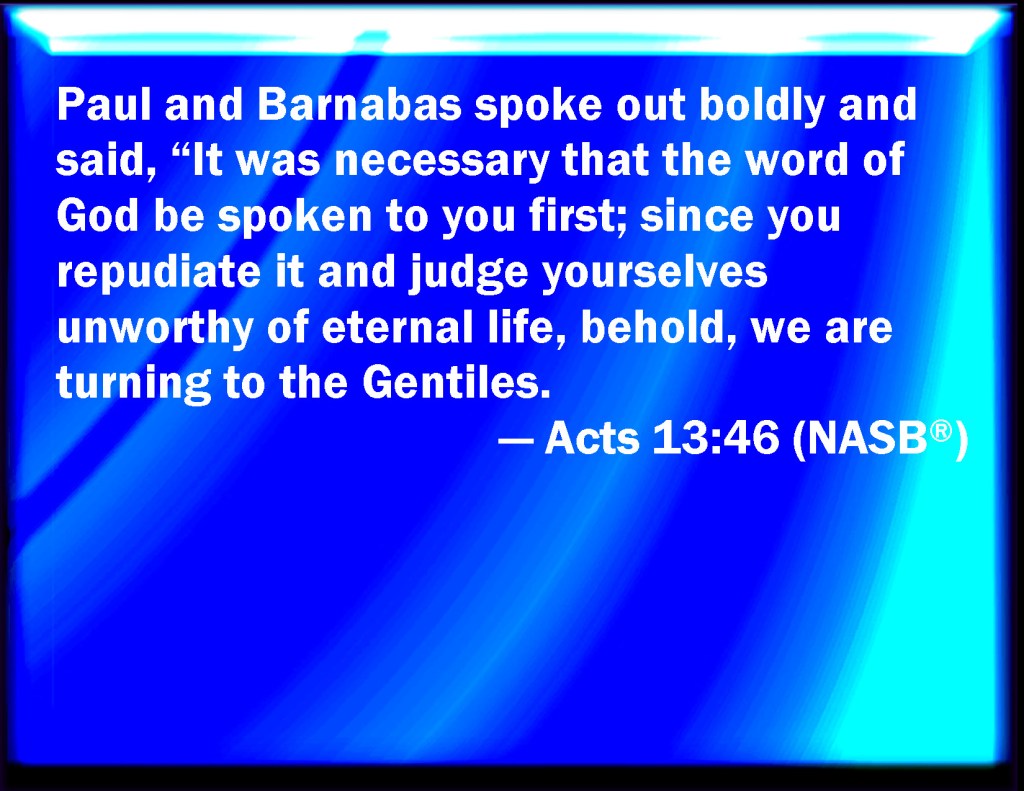 Paul and Barnabas spoke out boldly and said, “It was necessary that the word of God be spoken to you first; since you repudiate it and judge yourselves unworthy of eternal life, behold, we are turning to the Gentiles.

— Acts 13:46 (NASB®)